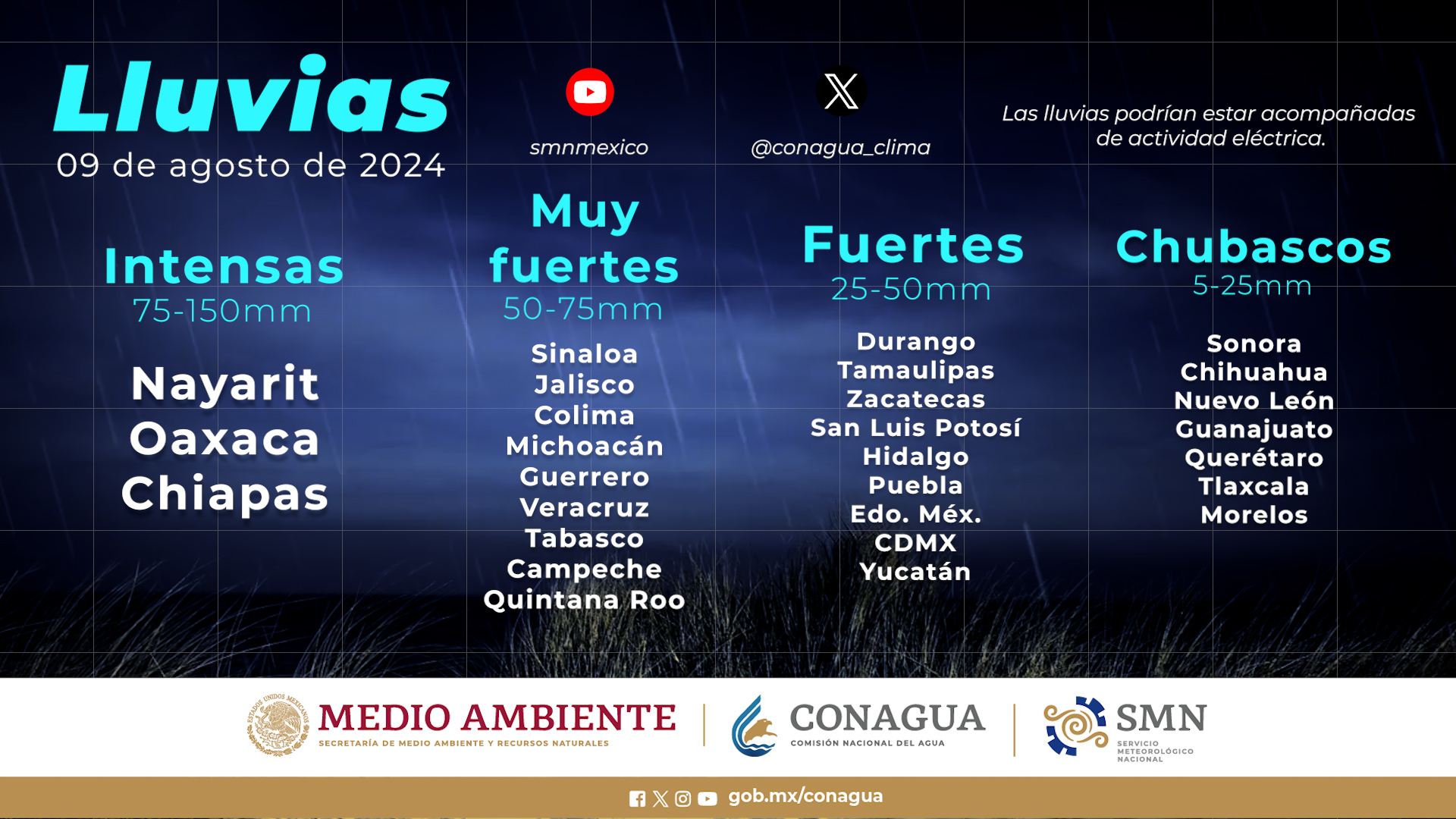 Lluvias
09 de agosto de 2024

smnmexico

@conagua_clima

Las lluvias podrían estar acompañadas de actividad eléctrica.

Intensas
75-150mm

Nayarit
Oaxaca
Chiapas

Muy fuertes
50-75mm

Sinaloa
Jalisco
Colima
Michoacán
Guerrero
Veracruz
Tabasco
Campeche
Quintana Roo

Fuertes
25-50mm

Durango
Tamaulipas
Zacatecas
San Luis Potosí
Hidalgo
Puebla
Edo. Méx.
CDMX
Yucatán

Chubascos
5-25mm

Sonora
Chihuahua
Nuevo León
Guanajuato
Querétaro
Tlaxcala
Morelos

ESTADOS UNIDOS MEXICANOS
MEDIO AMBIENTE
SECRETARÍA DE MEDIO AMBIENTE Y RECURSOS NATURALES

CONAGUA
COMISIÓN NACIONAL DEL AGUA

SMN
SERVICIO METEOROLÓGICO NACIONAL

gob.mx/conagua